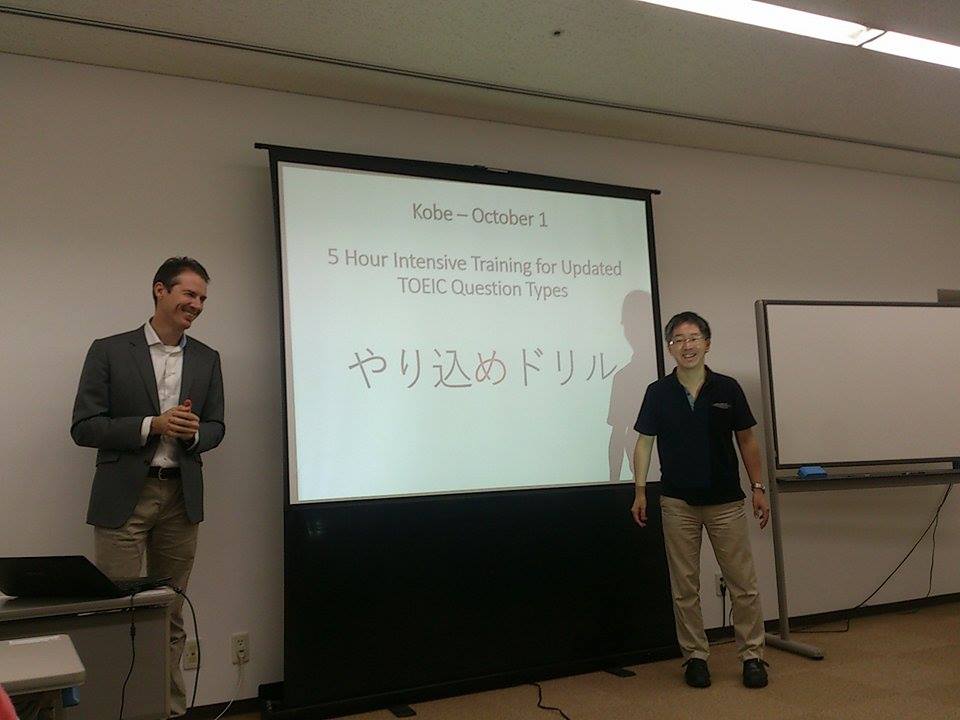 Kobe – October 1

5 Hour Intensive Training for Updated TOEIC Question Types

やり込めドリル